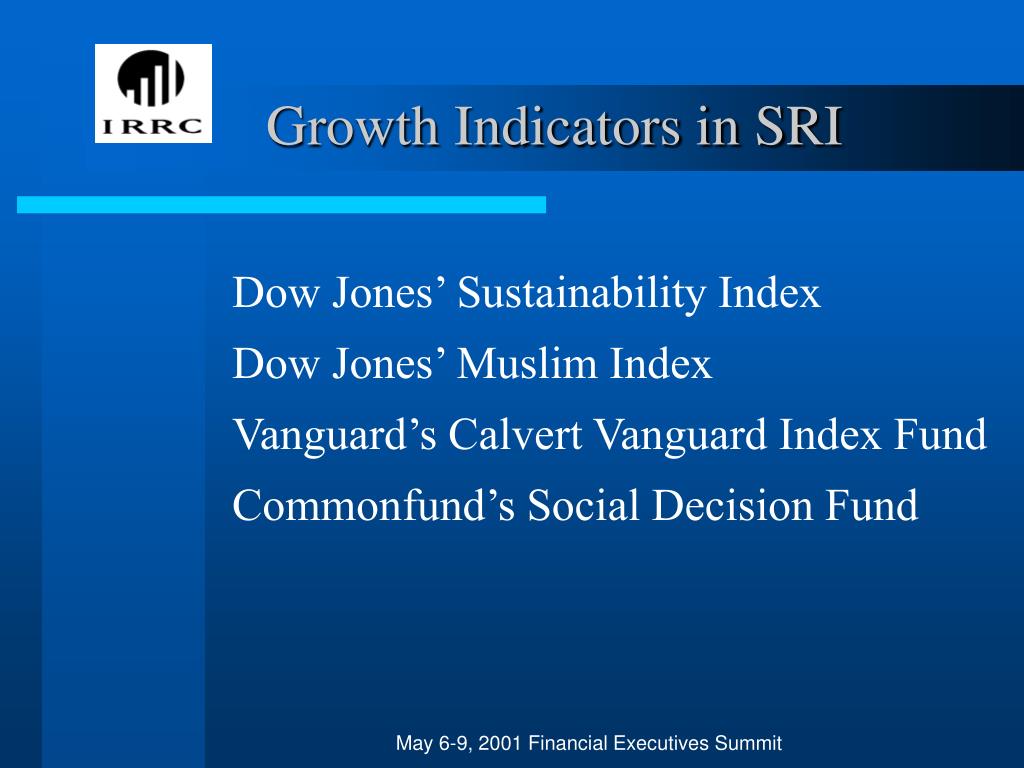 IRRC

Growth Indicators in SRI

Dow Jones’ Sustainability Index

Dow Jones’ Muslim Index

Vanguard’s Calvert Vanguard Index Fund

Commonfund’s Social Decision Fund

May 6-9, 2001 Financial Executives Summit